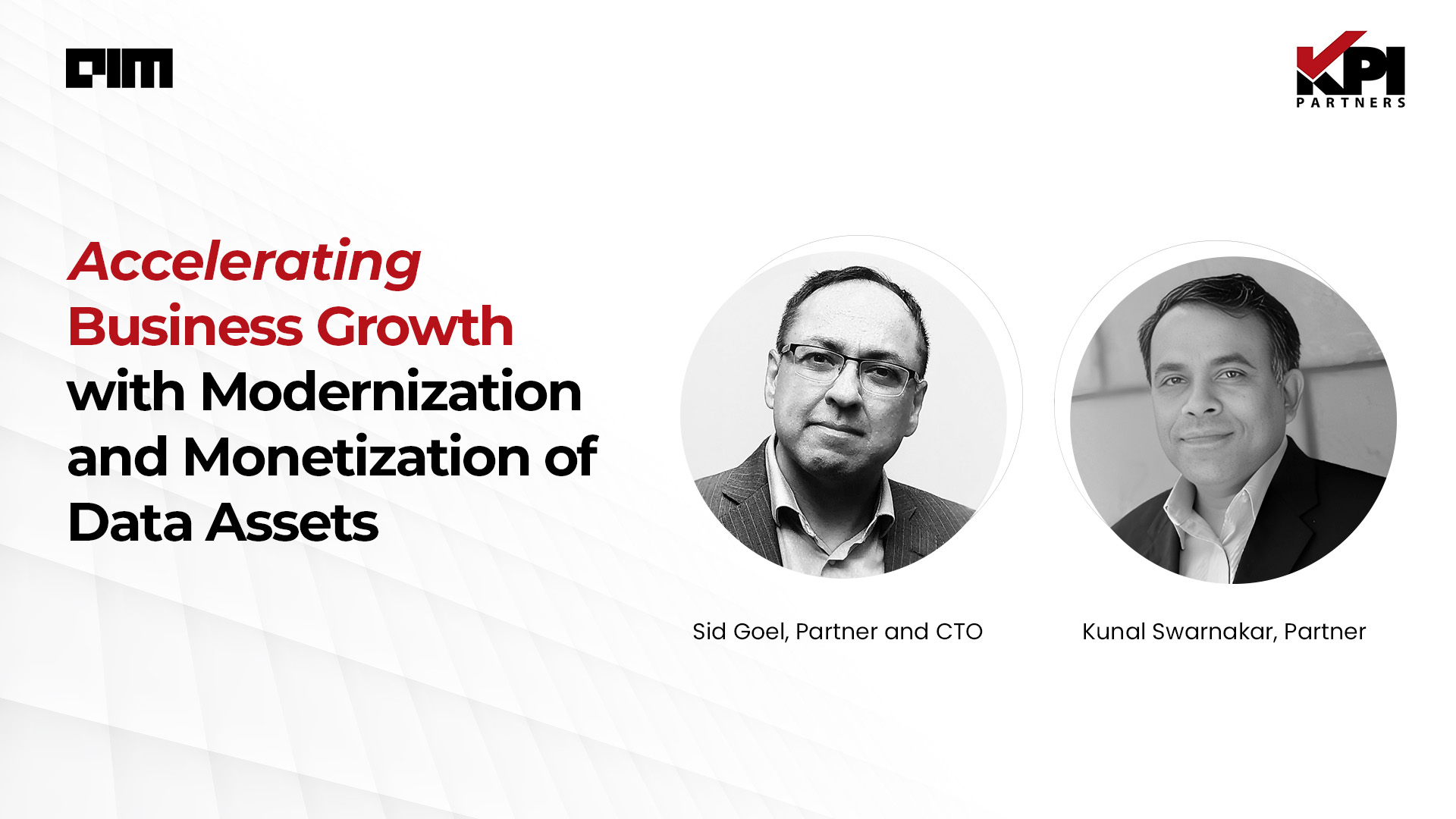 AIM

KPI PARTNERS

Accelerating Business Growth with Modernization and Monetization of Data Assets

Sid Goel, Partner and CTO

Kunal Swarnakar, Partner